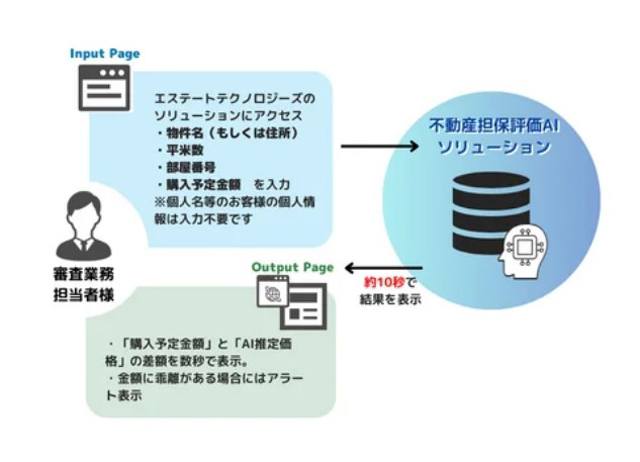 Input Page

エステートテクノロジーズのソリューションにアクセス
・物件名（もしくは住所）
・平米数
・部屋番号
・購入予定金額　を入力
※個人名等のお客様の個人情報は入力不要です

不動産担保評価AI
ソリューション

審査業務
担当者様

Output Page

約10秒で
結果を表示

・「購入予定金額」と「AI推定価格」の差額を数秒で表示。
・金額に乖離がある場合にはアラート表示